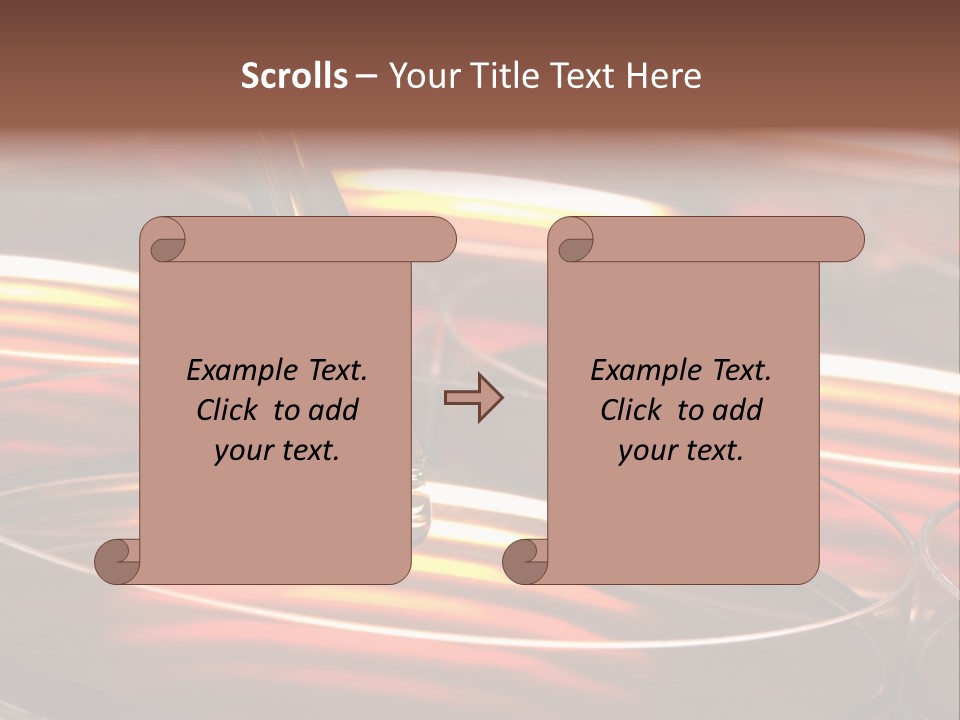 Scrolls – Your Title Text Here

Example Text. Click to add your text.

Example Text. Click to add your text.